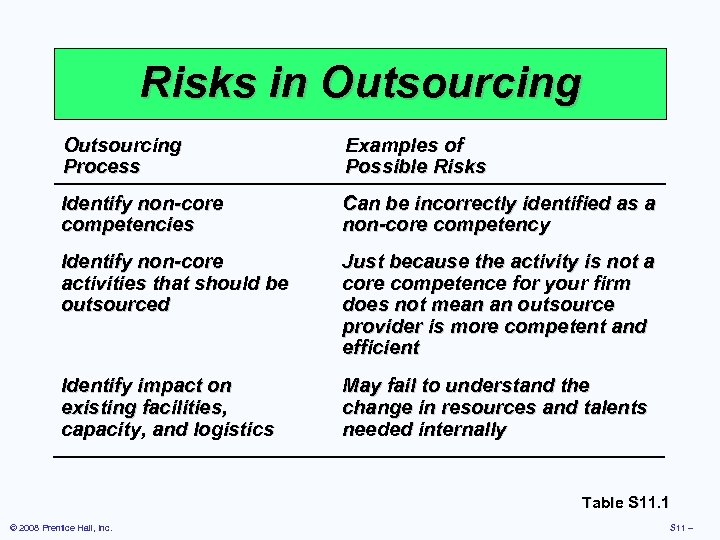 Risks in Outsourcing

| Outsourcing Process | Examples of Possible Risks |
|---|---|
| Identify non-core competencies | Can be incorrectly identified as a non-core competency |
| Identify non-core activities that should be outsourced | Just because the activity is not a core competence for your firm does not mean an outsource provider is more competent and efficient |
| Identify impact on existing facilities, capacity, and logistics | May fail to understand the change in resources and talents needed internally |

Table S11.1

© 2008 Prentice Hall, Inc.

S11 –